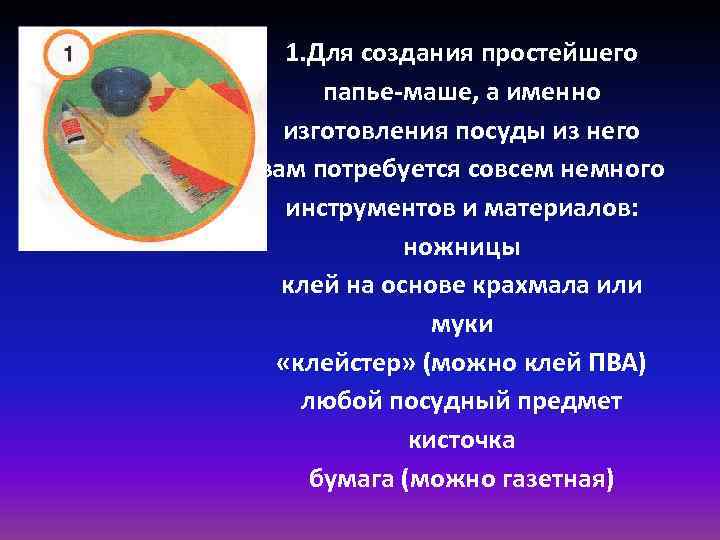 1

1.Для создания простейшего папье-маше, а именно изготовления посуды из него вам потребуется совсем немного инструментов и материалов:
ножницы
клей на основе крахмала или муки
«клейстер» (можно клей ПВА)
любой посудный предмет
кисточка
бумага (можно газетная)